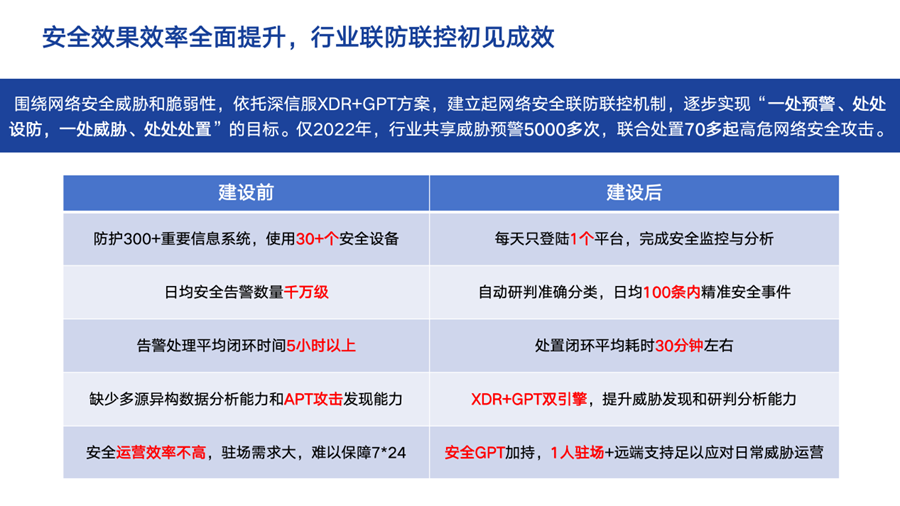 安全效果效率全面提升，行业联防联控初见成效

围绕网络安全威胁和脆弱性，依托深信服XDR+GPT方案，建立起网络安全联防联控机制，逐步实现“一处预警、处处设防，一处威胁、处处处置”的目标。仅2022年，行业共享威胁预警5000多次，联合处置70多起高危网络安全攻击。

| 建设前 | 建设后 |
|---|---|
| 防护300+重要信息系统，使用30+个安全设备 | 每天只登陆1个平台，完成安全监控与分析 |
| 日均安全告警数量千万级 | 自动研判准确分类，日均100条内精准安全事件 |
| 告警处理平均闭环时间5小时以上 | 处置闭环平均耗时30分钟左右 |
| 缺少多源异构数据分析能力和APT攻击发现能力 | XDR+GPT双引擎，提升威胁发现和研判分析能力 |
| 安全运营效率不高，驻场需求大，难以保障7*24 | 安全GPT加持，1人驻场+远端支持足以应对日常威胁运营 |